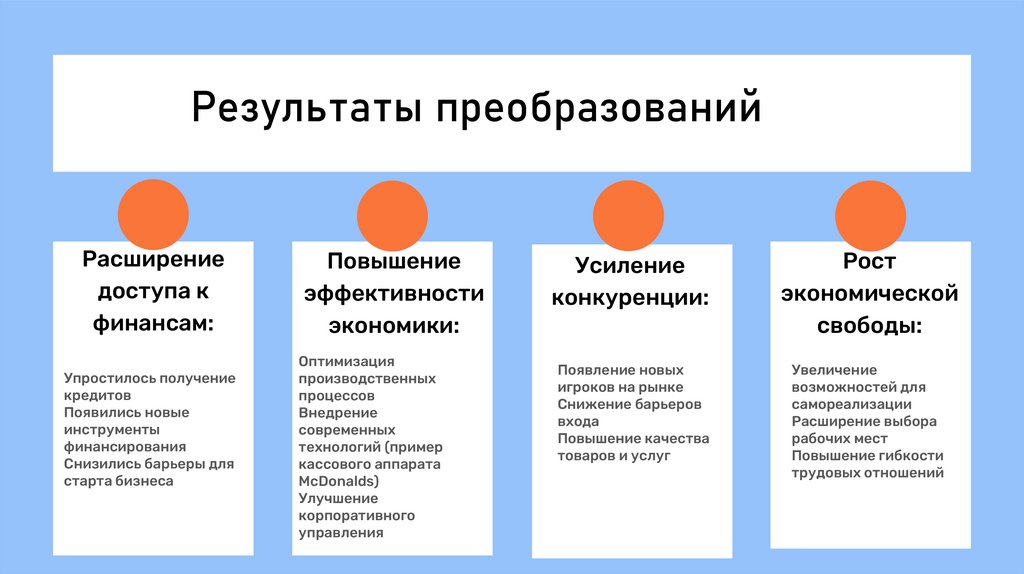 Результаты преобразований

Расширение доступа к финансам:

Упростилось получение кредитов
Появились новые инструменты финансирования
Снизились барьеры для старта бизнеса

Повышение эффективности экономики:

Оптимизация производственных процессов
Внедрение современных технологий (пример кассового аппарата McDonalds)
Улучшение корпоративного управления

Усиление конкуренции:

Появление новых игроков на рынке
Снижение барьеров входа
Повышение качества товаров и услуг

Рост экономической свободы:

Увеличение возможностей для самореализации
Расширение выбора рабочих мест
Повышение гибкости трудовых отношений